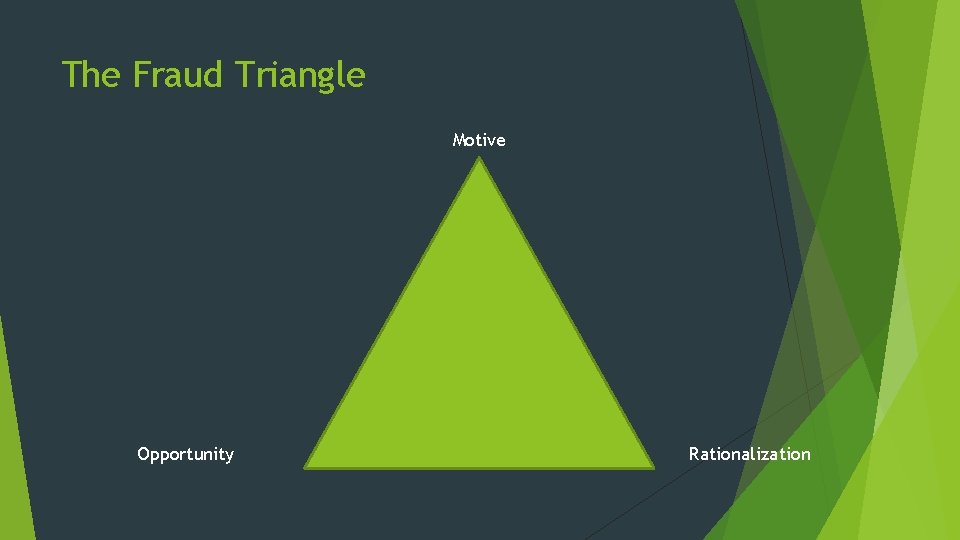 The Fraud Triangle

Motive

Opportunity

Rationalization